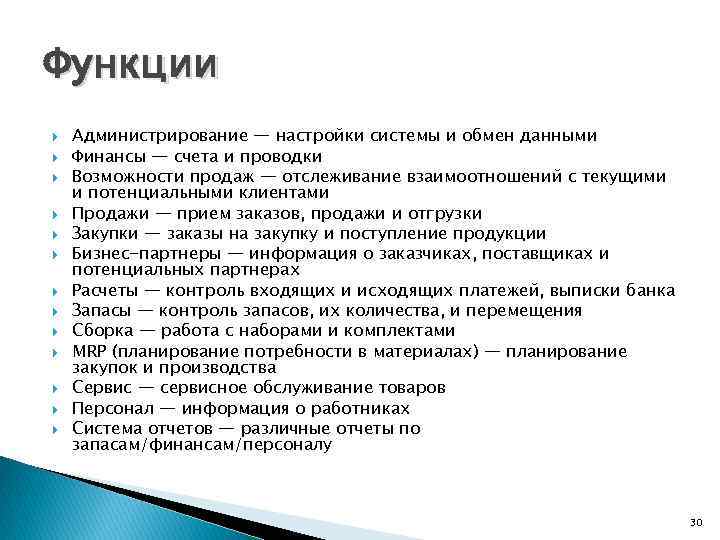 Функции

Администрирование — настройки системы и обмен данными
Финансы — счета и проводки
Возможности продаж — отслеживание взаимоотношений с текущими и потенциальными клиентами
Продажи — прием заказов, продажи и отгрузки
Закупки — заказы на закупку и поступление продукции
Бизнес-партнеры — информация о заказчиках, поставщиках и потенциальных партнерах
Расчеты — контроль входящих и исходящих платежей, выписки банка
Запасы — контроль запасов, их количества, и перемещения
Сборка — работа с наборами и комплектами
MRP (планирование потребности в материалах) — планирование закупок и производства
Сервис — сервисное обслуживание товаров
Персонал — информация о работниках
Система отчетов — различные отчеты по запасам/финансам/персоналу

30